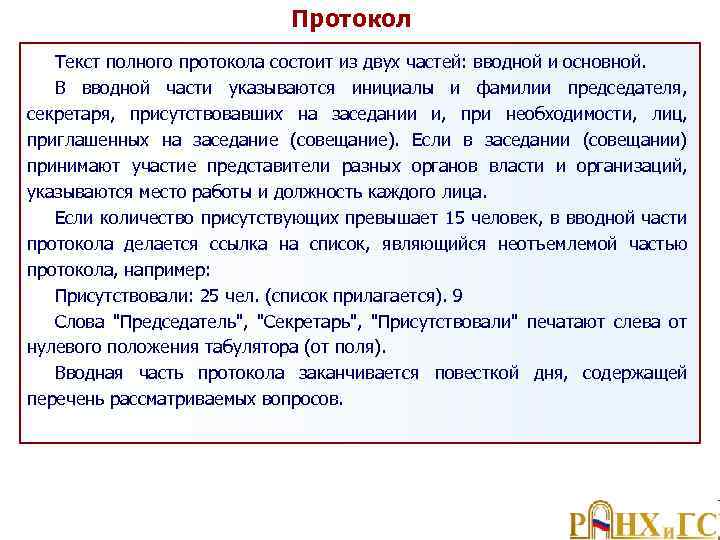 Протокол

Текст полного протокола состоит из двух частей: вводной и основной.

В вводной части указываются инициалы и фамилии председателя, секретаря, присутствовавших на заседании и, при необходимости, лиц, приглашенных на заседание (совещание). Если в заседании (совещании) принимают участие представители разных органов власти и организаций, указываются место работы и должность каждого лица.

Если количество присутствующих превышает 15 человек, в вводной части протокола делается ссылка на список, являющийся неотъемлемой частью протокола, например:

Присутствовали: 25 чел. (список прилагается). 9

Слова "Председатель", "Секретарь", "Присутствовали" печатают слева от нулевого положения табулятора (от поля).

Вводная часть протокола заканчивается повесткой дня, содержащей перечень рассматриваемых вопросов.

РАНХиГС